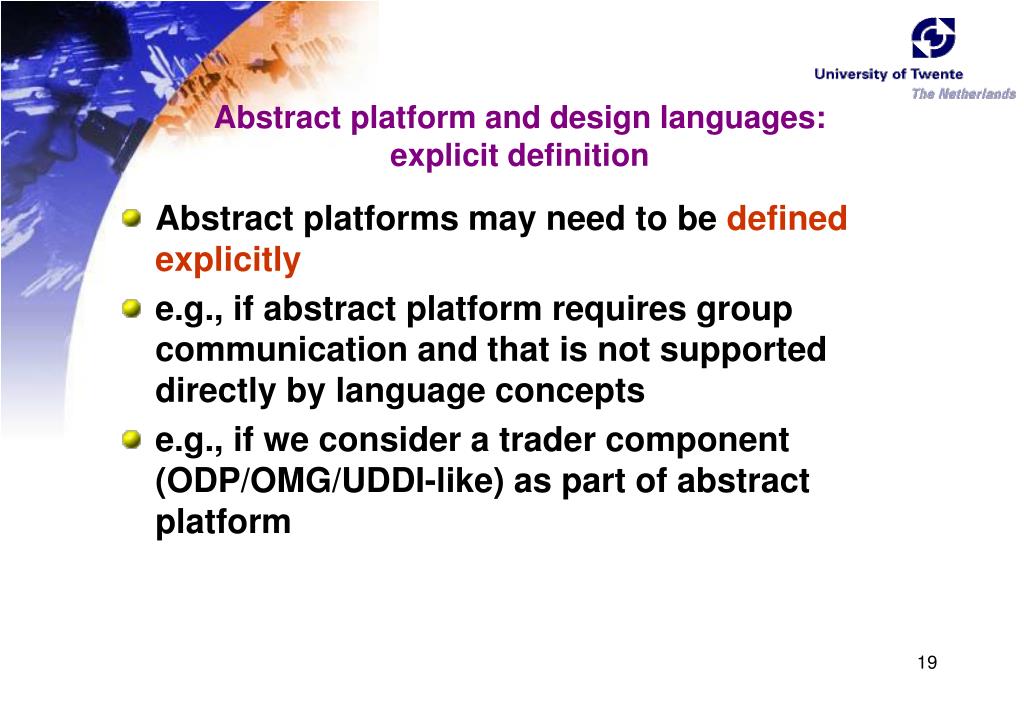 University of Twente
The Netherlands

Abstract platform and design languages: explicit definition

Abstract platforms may need to be defined explicitly

e.g., if abstract platform requires group communication and that is not supported directly by language concepts

e.g., if we consider a trader component (ODP/OMG/UDDI-like) as part of abstract platform

19